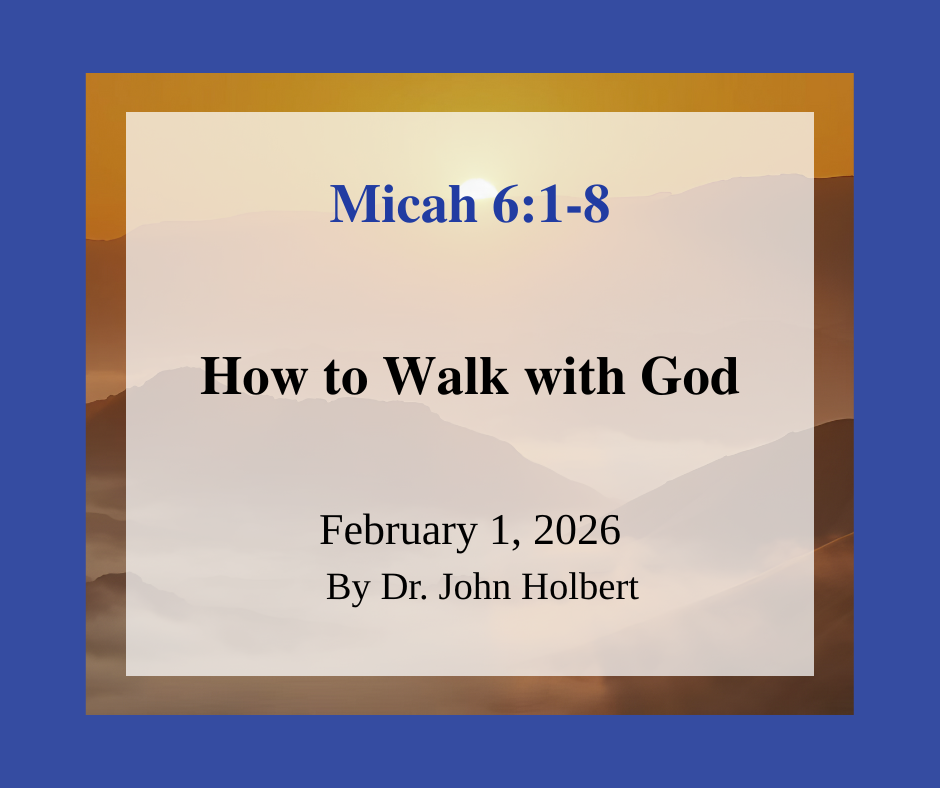 Micah 6:1-8

How to Walk with God

February 1, 2026
By Dr. John Holbert